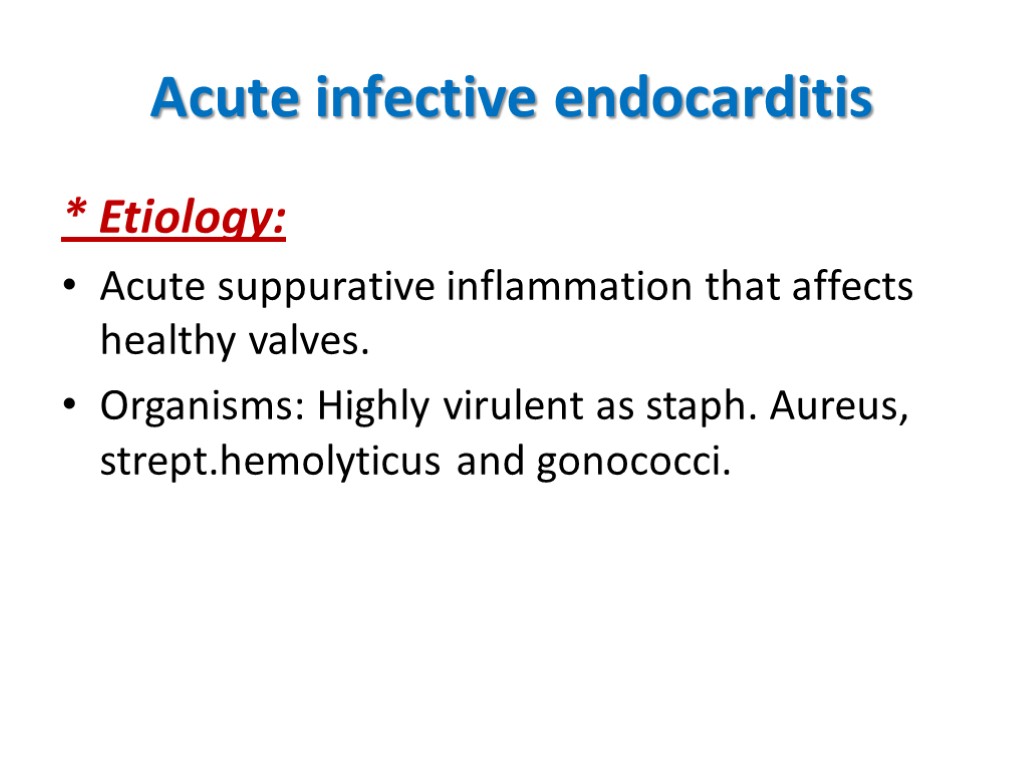 Acute infective endocarditis

* Etiology:

• Acute suppurative inflammation that affects healthy valves.

• Organisms: Highly virulent as staph. Aureus, strept.hemolyticus and gonococci.